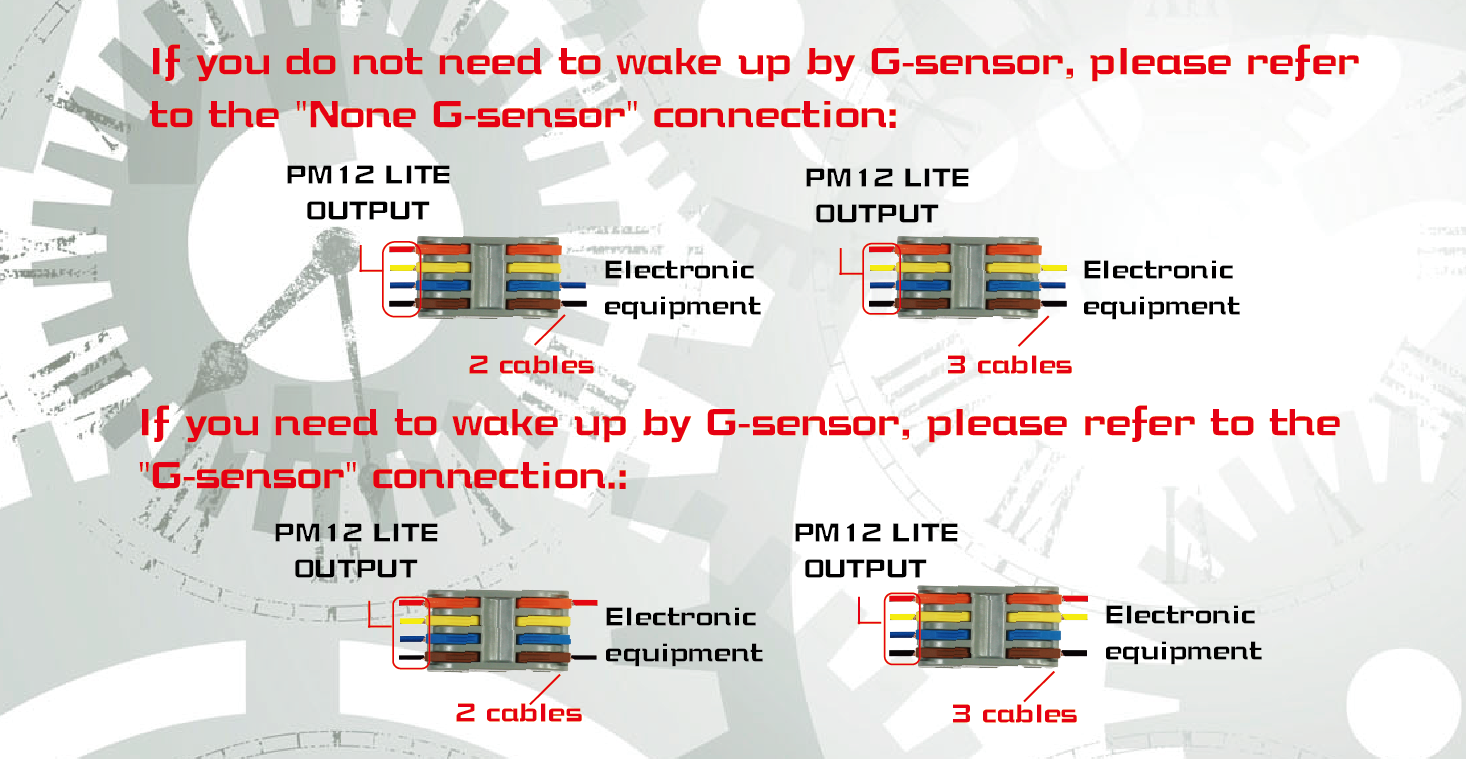 If you do not need to wake up by G-sensor, please refer to the "None G-sensor" connection:

PM12 LITE OUTPUT

Electronic equipment

2 cables

PM12 LITE OUTPUT

Electronic equipment

3 cables

If you need to wake up by G-sensor, please refer to the "G-sensor" connection.:

PM12 LITE OUTPUT

Electronic equipment

2 cables

PM12 LITE OUTPUT

Electronic equipment

3 cables